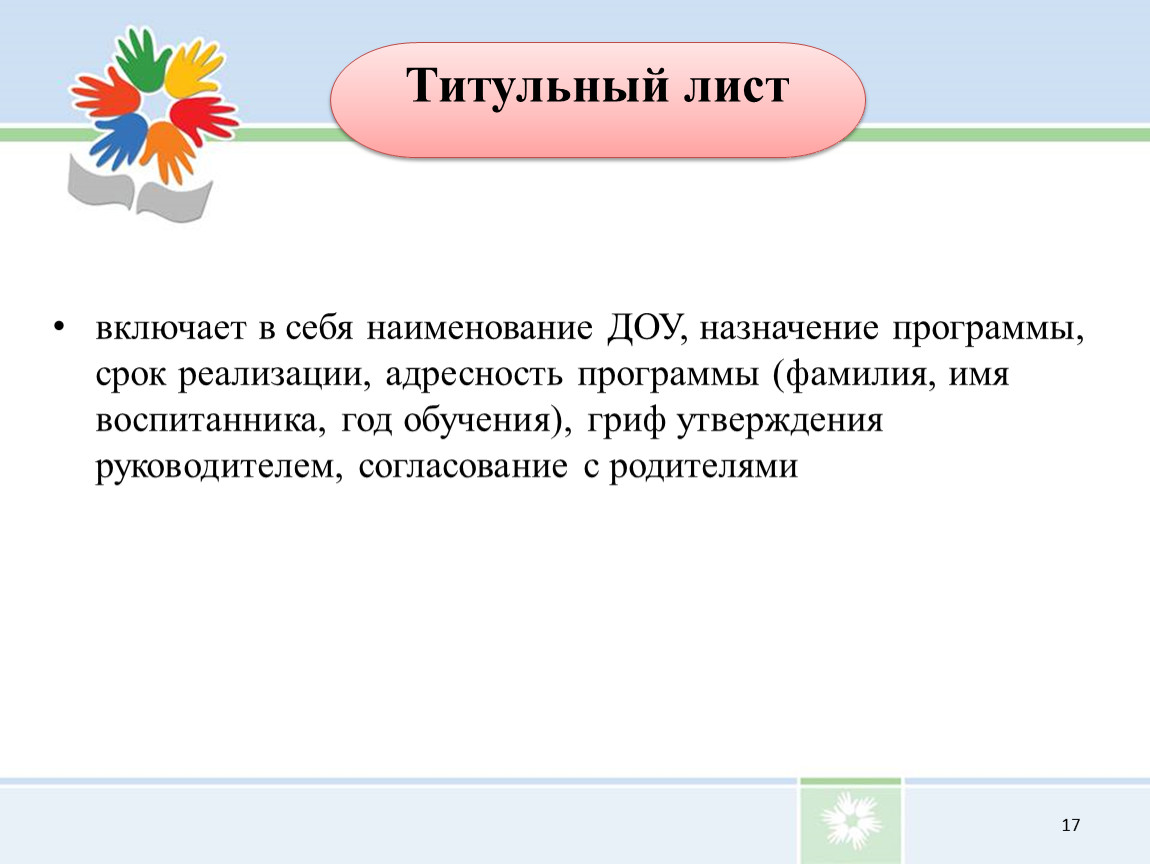 Титульный лист

• включает в себя наименование ДОУ, назначение программы, срок реализации, адресность программы (фамилия, имя воспитанника, год обучения), гриф утверждения руководителем, согласование с родителями

17